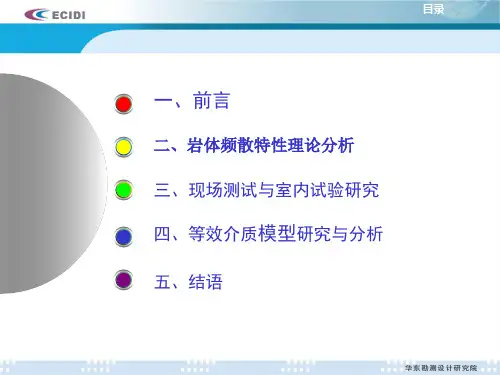 ECIDI

目录

一、前言

二、岩体频散特性理论分析

三、现场测试与室内试验研究

四、等效介质模型研究与分析

五、结语

华东勘测设计研究院